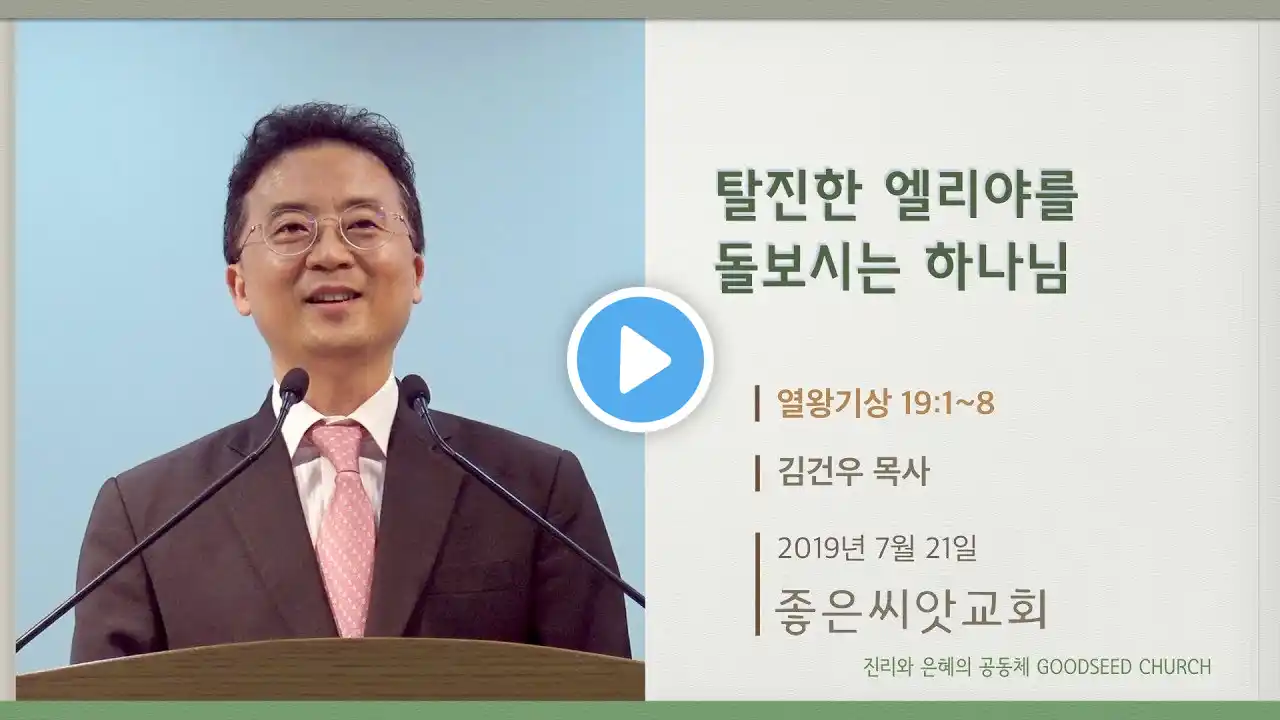 탈진한 엘리야를
돌보시는 하나님

열왕기상 19:1~8

김건우 목사

2019년 7월 21일
좋은씨앗교회

진리와 은혜의 공동체 GOODSEED CHURCH